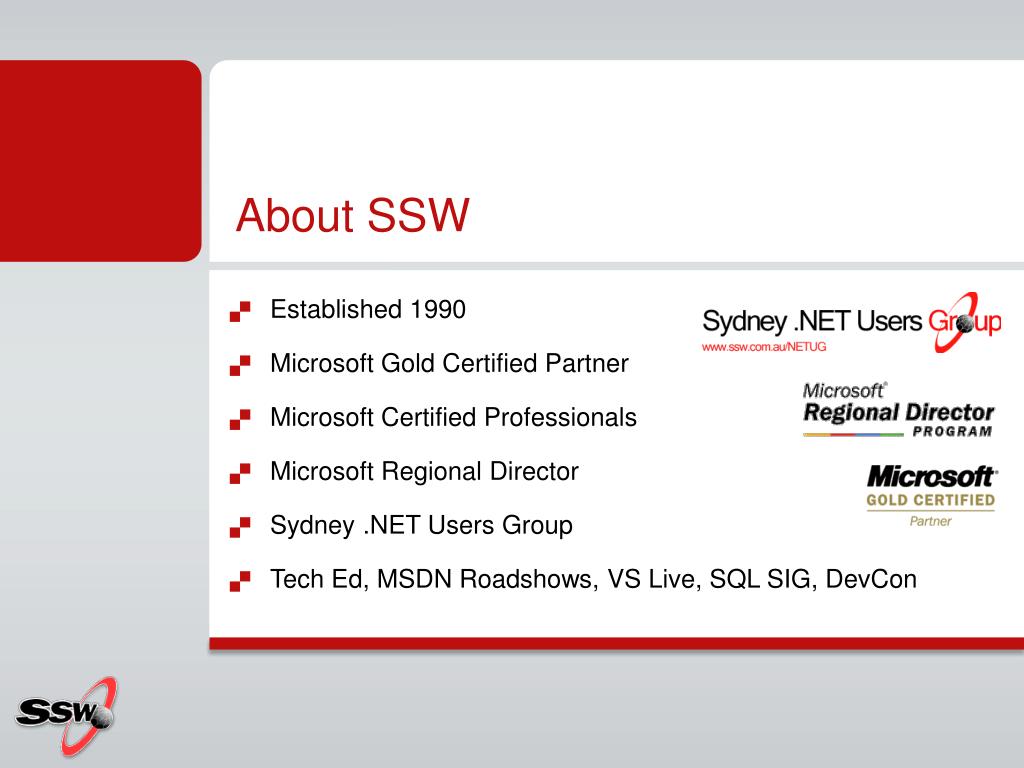 About SSW

Established 1990

Microsoft Gold Certified Partner

Microsoft Certified Professionals

Microsoft Regional Director

Sydney .NET Users Group

Tech Ed, MSDN Roadshows, VS Live, SQL SIG, DevCon

Sydney .NET Users Group
www.ssw.com.au/NETUG

Microsoft® Regional Director PROGRAM

Microsoft® GOLD CERTIFIED Partner

SSW